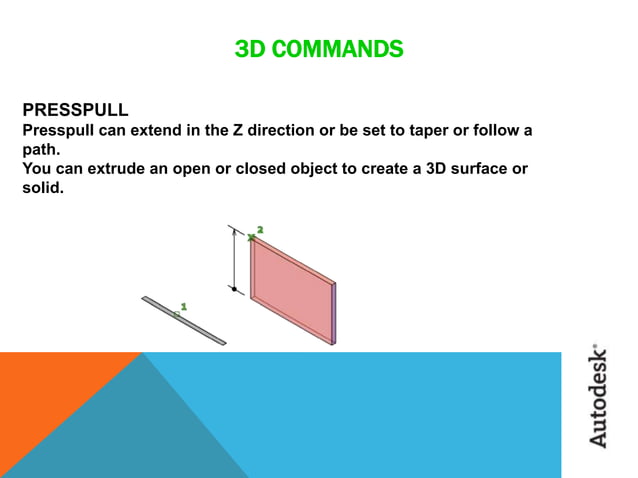 3D COMMANDS

PRESSPULL
Presspull can extend in the Z direction or be set to taper or follow a path.
You can extrude an open or closed object to create a 3D surface or solid.

2

1

Autodesk®